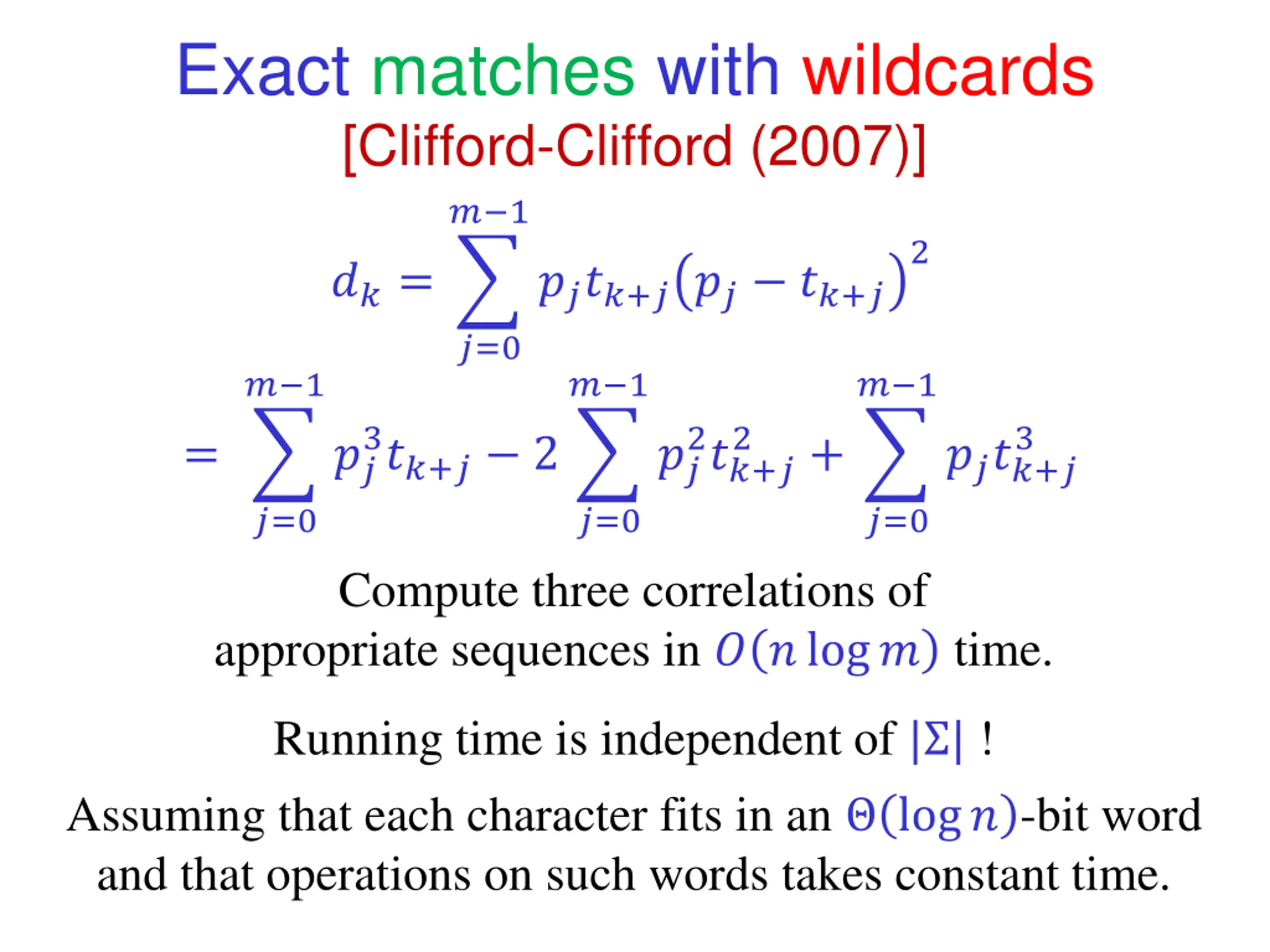 Exact matches with wildcards
[Clifford-Clifford (2007)]

$d_k = \sum_{j=0}^{m-1} p_j t_{k+j} (p_j - t_{k+j})^2$

$= \sum_{j=0}^{m-1} p_j^3 t_{k+j} - 2 \sum_{j=0}^{m-1} p_j^2 t_{k+j}^2 + \sum_{j=0}^{m-1} p_j t_{k+j}^3$

Compute three correlations of appropriate sequences in $O(n \log m)$ time.

Running time is independent of $|\Sigma|$ !

Assuming that each character fits in an $\Theta(\log n)$-bit word and that operations on such words takes constant time.